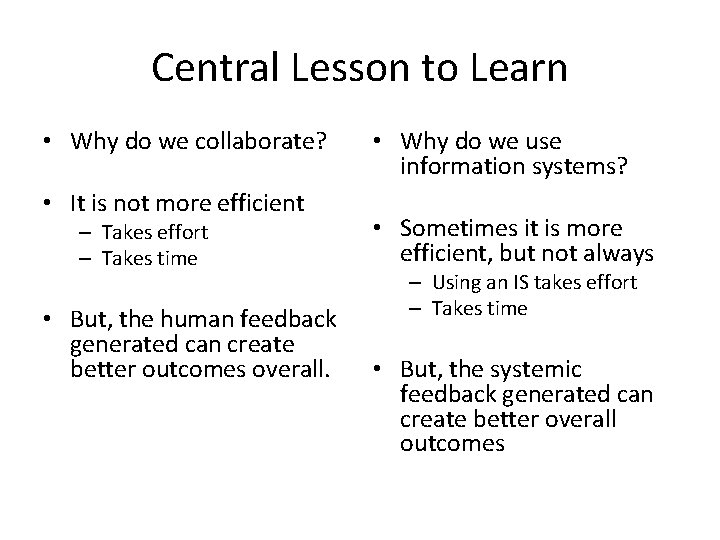 Central Lesson to Learn

• Why do we collaborate?

• It is not more efficient
– Takes effort
– Takes time

• But, the human feedback generated can create better outcomes overall.

• Why do we use information systems?

• Sometimes it is more efficient, but not always
– Using an IS takes effort
– Takes time

• But, the systemic feedback generated can create better overall outcomes